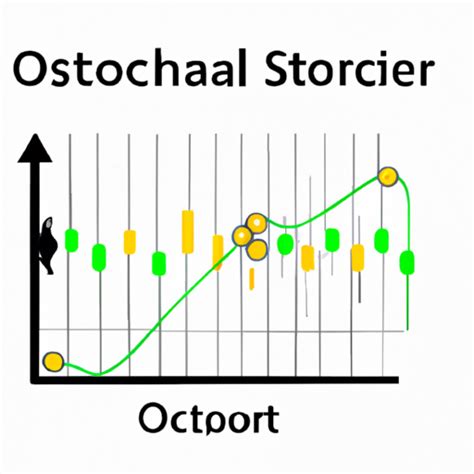 Ostochaal Storcier

Octport